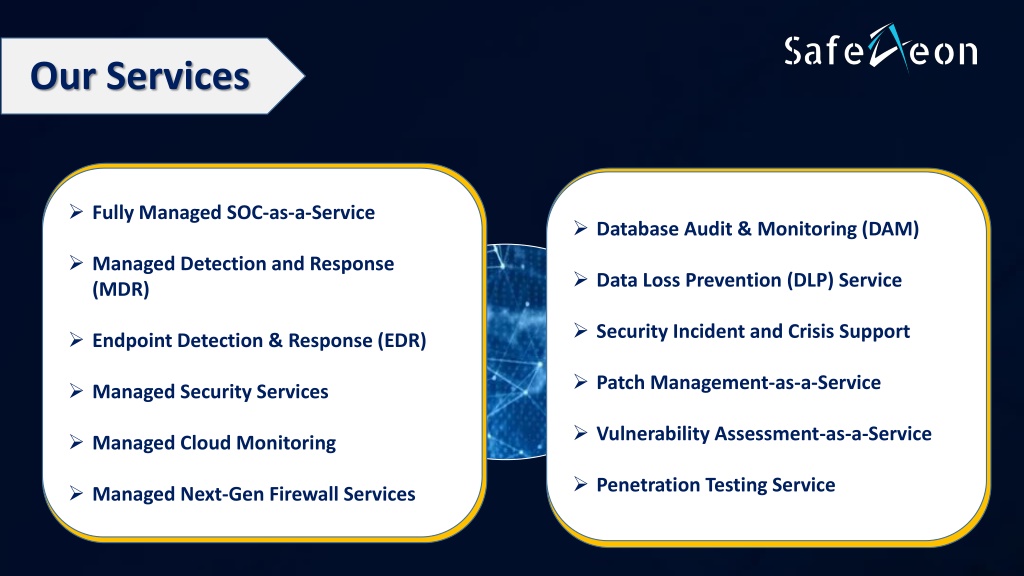 Our Services

SafeAeon

➢ Fully Managed SOC-as-a-Service

➢ Managed Detection and Response (MDR)

➢ Endpoint Detection & Response (EDR)

➢ Managed Security Services

➢ Managed Cloud Monitoring

➢ Managed Next-Gen Firewall Services

➢ Database Audit & Monitoring (DAM)

➢ Data Loss Prevention (DLP) Service

➢ Security Incident and Crisis Support

➢ Patch Management-as-a-Service

➢ Vulnerability Assessment-as-a-Service

➢ Penetration Testing Service